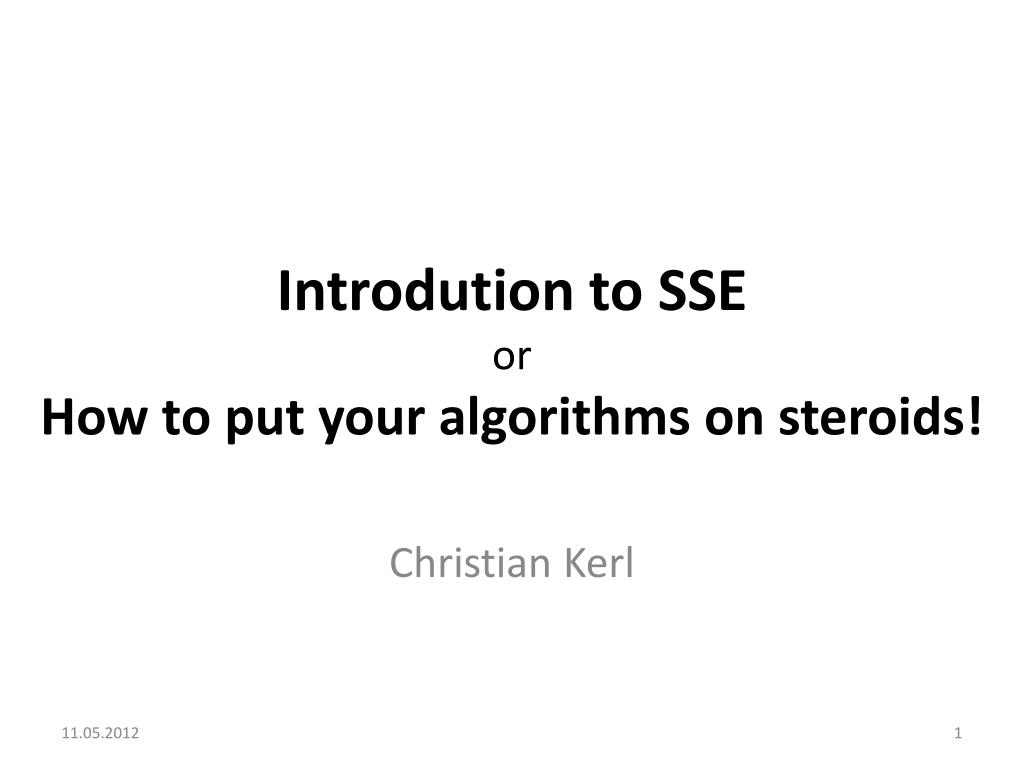 Introdution to SSE
or
How to put your algorithms on steroids!

Christian Kerl

11.05.2012

1